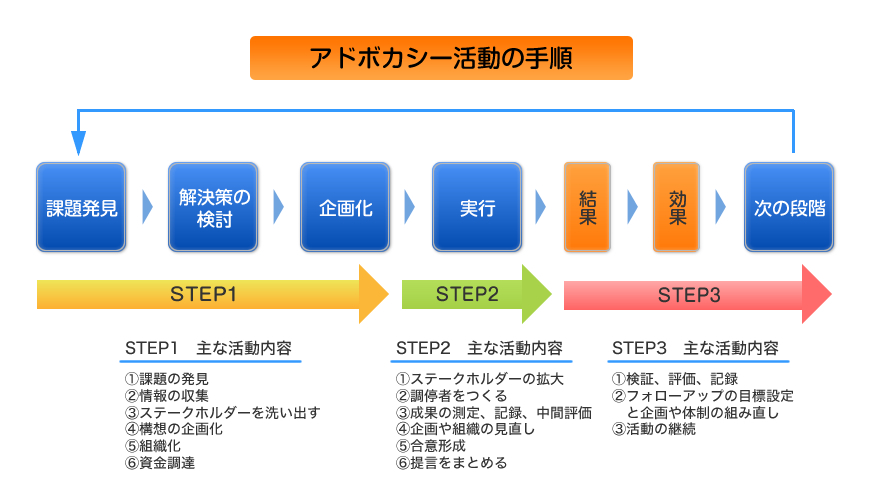 アドボカシー活動の手順

課題発見

解決策の検討

企画化

実行

結果

効果

次の段階

STEP1

STEP2

STEP3

STEP1　主な活動内容

①課題の発見
②情報の収集
③ステークホルダーを洗い出す
④構想の企画化
⑤組織化
⑥資金調達

STEP2　主な活動内容

①ステークホルダーの拡大
②調停者をつくる
③成果の測定、記録、中間評価
④企画や組織の見直し
⑤合意形成
⑥提言をまとめる

STEP3　主な活動内容

①検証、評価、記録
②フォローアップの目標設定と企画や体制の組み直し
③活動の継続